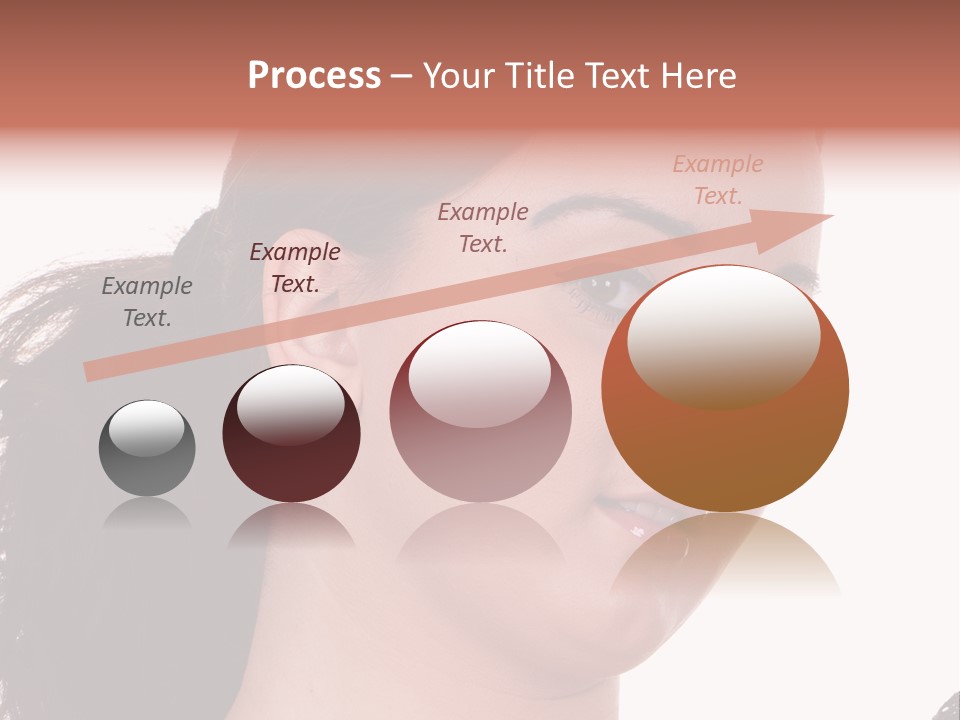 Process – Your Title Text Here

Example Text.

Example Text.

Example Text.

Example Text.